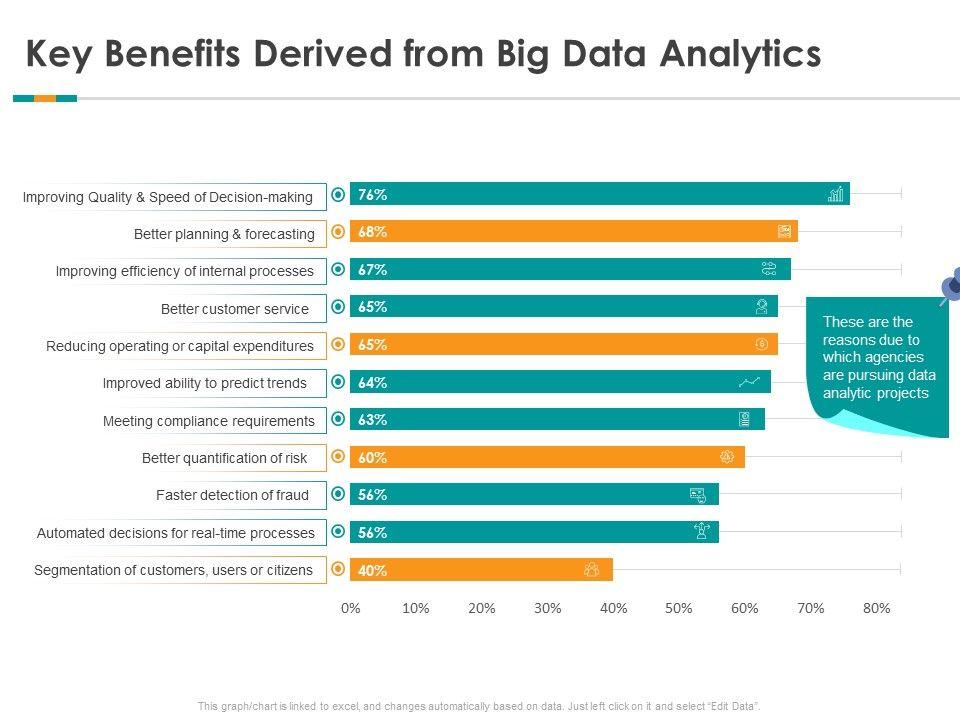 Key Benefits Derived from Big Data Analytics

Improving Quality & Speed of Decision-making
76%

Better planning & forecasting
68%

Improving efficiency of internal processes
67%

Better customer service
65%

Reducing operating or capital expenditures
65%

Improved ability to predict trends
64%

Meeting compliance requirements
63%

Better quantification of risk
60%

Faster detection of fraud
56%

Automated decisions for real-time processes
56%

Segmentation of customers, users or citizens
40%

0% 10% 20% 30% 40% 50% 60% 70% 80%

These are the reasons due to which agencies are pursuing data analytic projects

This graph/chart is linked to excel, and changes automatically based on data. Just left click on it and select "Edit Data".